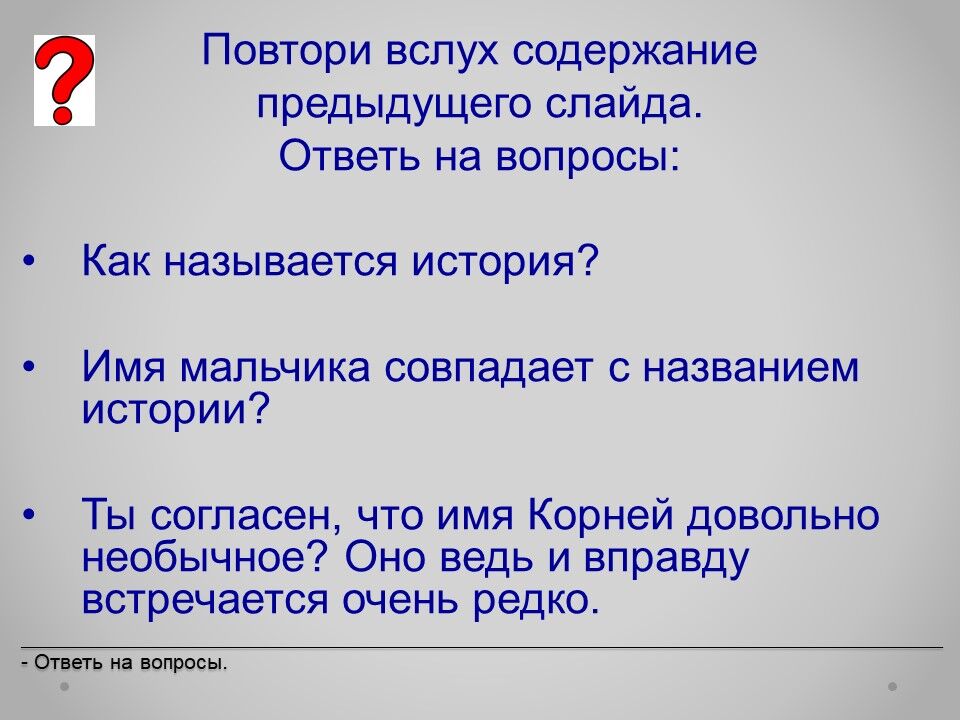 ?

Повтори вслух содержание предыдущего слайда.
Ответь на вопросы:

• Как называется история?

• Имя мальчика совпадает с названием истории?

• Ты согласен, что имя Корней довольно необычное? Оно ведь и вправду встречается очень редко.

- Ответь на вопросы.